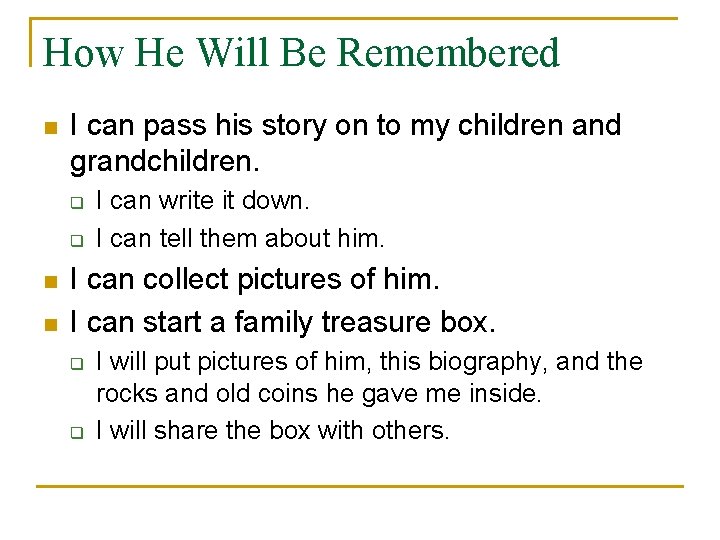 How He Will Be Remembered

- I can pass his story on to my children and grandchildren.
  - I can write it down.
  - I can tell them about him.
- I can collect pictures of him.
- I can start a family treasure box.
  - I will put pictures of him, this biography, and the rocks and old coins he gave me inside.
  - I will share the box with others.